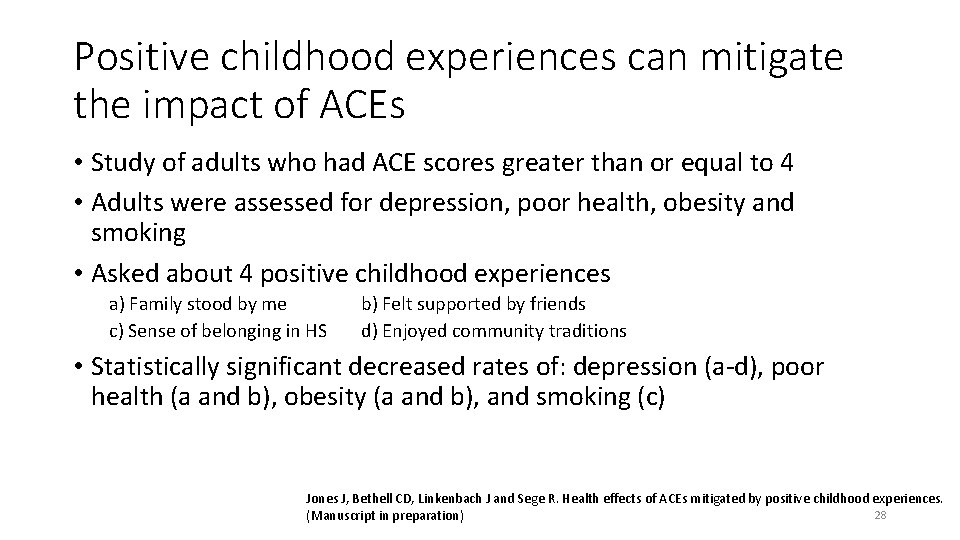 Positive childhood experiences can mitigate the impact of ACEs

• Study of adults who had ACE scores greater than or equal to 4
• Adults were assessed for depression, poor health, obesity and smoking
• Asked about 4 positive childhood experiences

a) Family stood by me
b) Felt supported by friends
c) Sense of belonging in HS
d) Enjoyed community traditions

• Statistically significant decreased rates of: depression (a-d), poor health (a and b), obesity (a and b), and smoking (c)

Jones J, Bethell CD, Linkenbach J and Sege R. Health effects of ACEs mitigated by positive childhood experiences. (Manuscript in preparation)

28